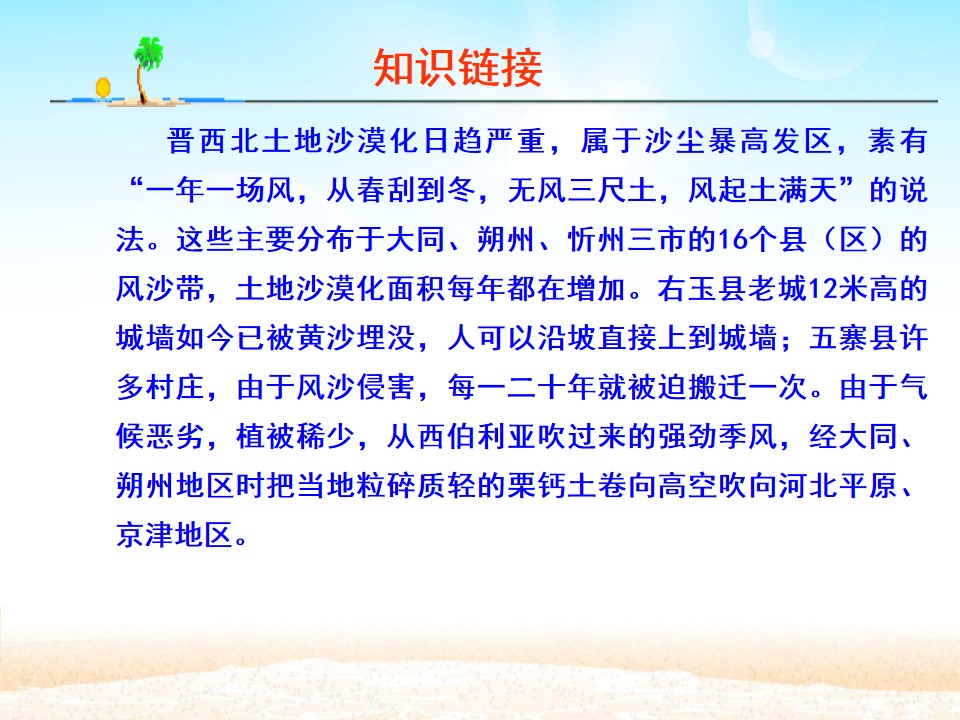 知识链接

晋西北土地沙漠化日趋严重，属于沙尘暴高发区，素有“一年一场风，从春刮到冬，无风三尺土，风起土满天”的说法。这些主要分布于大同、朔州、忻州三市的16个县（区）的风沙带，土地沙漠化面积每年都在增加。右玉县老城12米高的城墙如今已被黄沙埋没，人可以沿坡直接上到城墙；五寨县许多村庄，由于风沙侵害，每一二十年就被迫搬迁一次。由于气候恶劣，植被稀少，从西伯利亚吹过来的强劲季风，经大同、朔州地区时把当地粒碎质轻的栗钙土卷向高空吹向河北平原、京津地区。